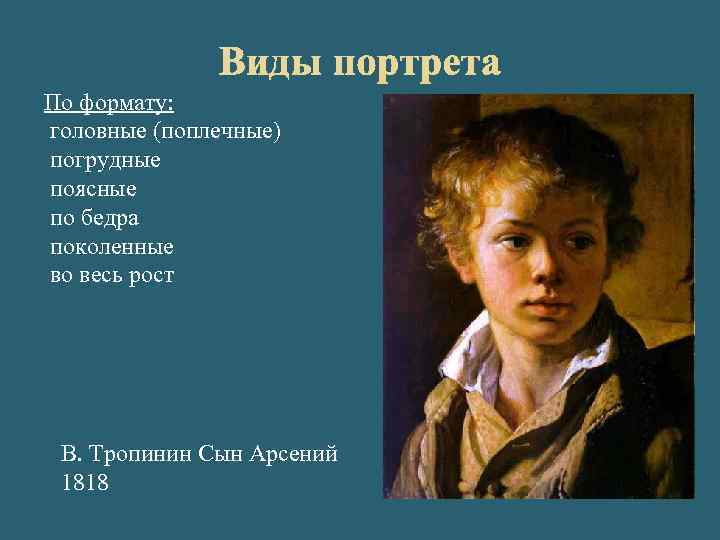 Виды портрета

По формату:
головные (поплечные)
погрудные
поясные
по бедра
поколенные
во весь рост

В. Тропинин Сын Арсений 1818